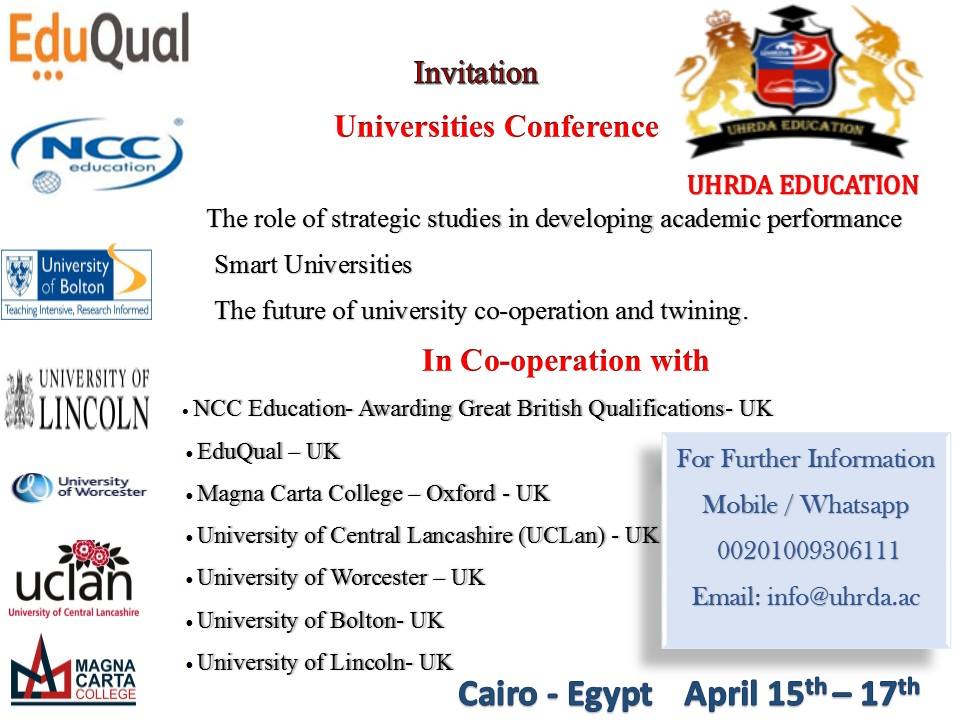 EduQual

NCC education

University of Bolton
Teaching Intensive, Research Informed

UNIVERSITY OF LINCOLN

University of Worcester

uclan
University of Central Lancashire

MAGNA CARTA COLLEGE

Invitation

Universities Conference

UHRDA EDUCATION

UHRDA EDUCATION

The role of strategic studies in developing academic performance

Smart Universities

The future of university co-operation and twining.

In Co-operation with

• NCC Education- Awarding Great British Qualifications- UK
• EduQual – UK
• Magna Carta College – Oxford - UK
• University of Central Lancashire (UCLan) - UK
• University of Worcester – UK
• University of Bolton- UK
• University of Lincoln- UK

For Further Information
Mobile / Whatsapp
00201009306111
Email: info@uhrda.ac

Cairo - Egypt April 15$^{th}$ – 17$^{th}$